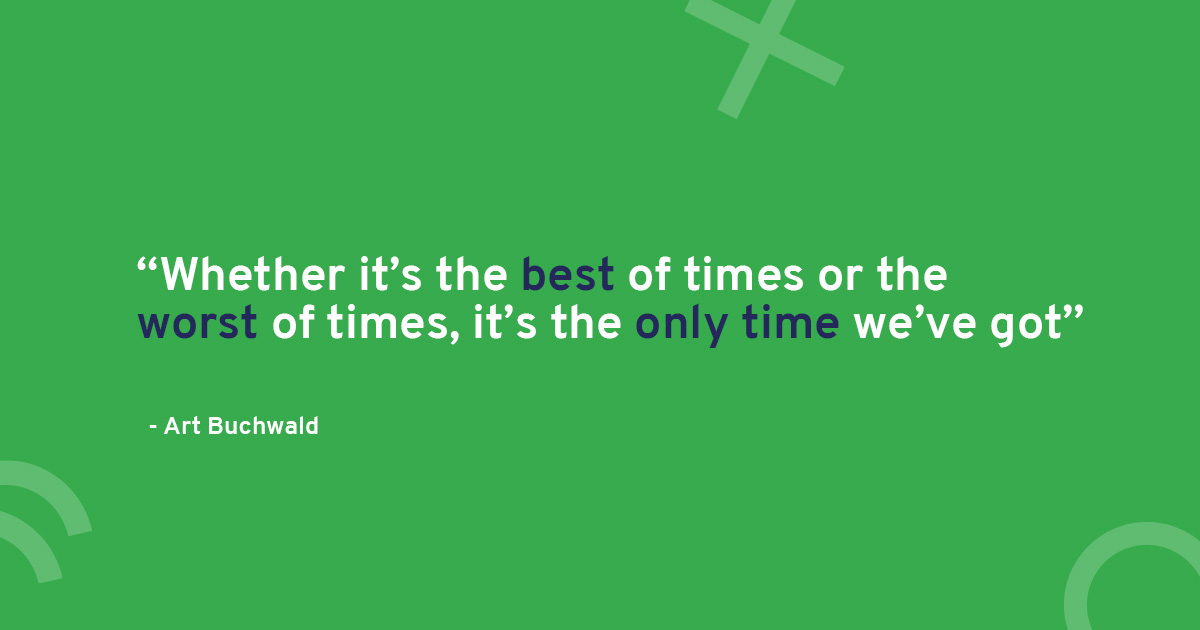 “Whether it’s the best of times or the worst of times, it’s the only time we’ve got”

- Art Buchwald